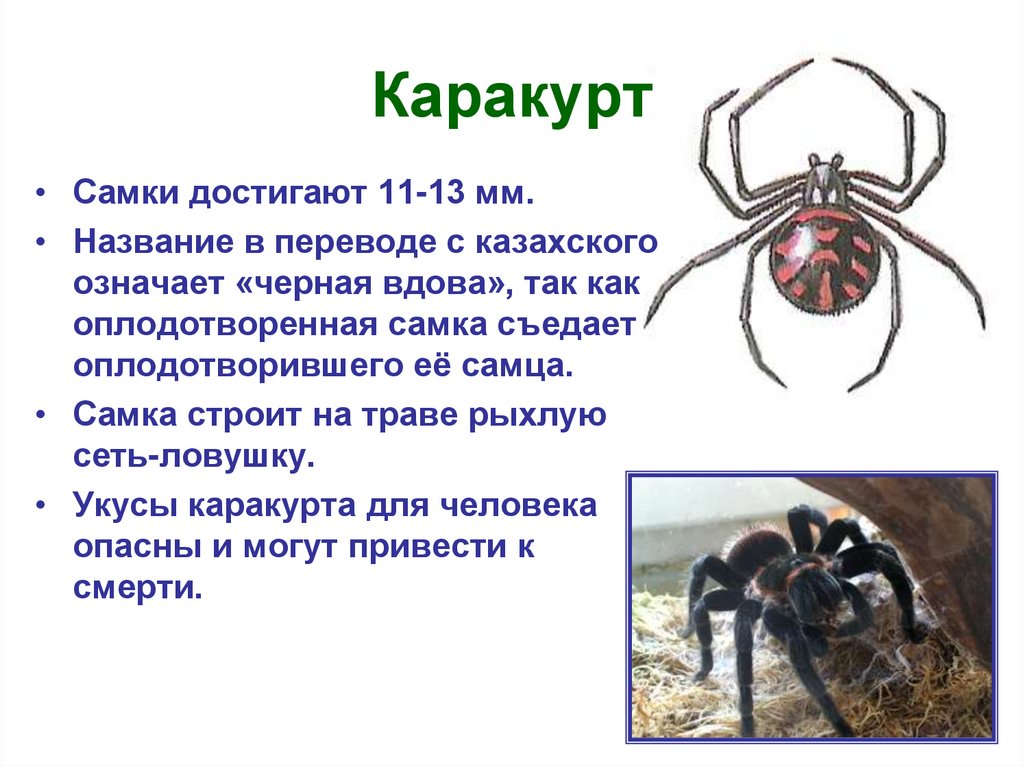 Каракурт

• Самки достигают 11-13 мм.
• Название в переводе с казахского означает «черная вдова», так как оплодотворенная самка съедает оплодотворившего её самца.
• Самка строит на траве рыхлую сеть-ловушку.
• Укусы каракурта для человека опасны и могут привести к смерти.